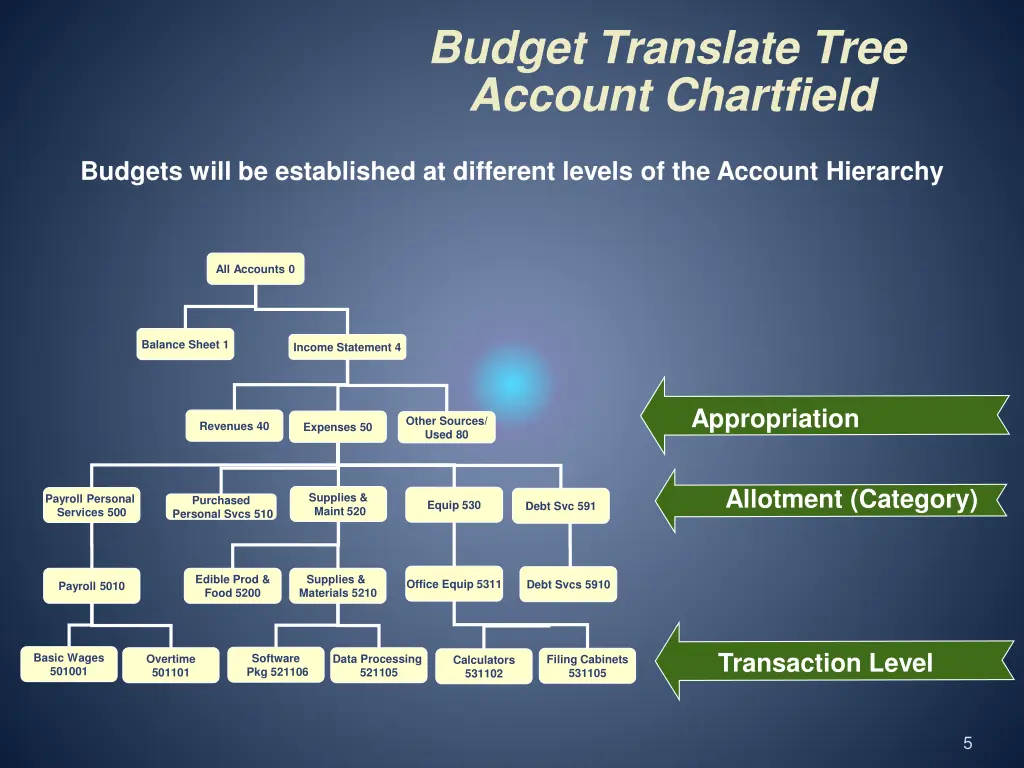 Budget Translate Tree
Account Chartfield

Budgets will be established at different levels of the Account Hierarchy

All Accounts 0

Balance Sheet 1

Income Statement 4

Revenues 40

Expenses 50

Other Sources/ Used 80

Appropriation

Payroll Personal Services 500

Purchased Personal Svcs 510

Supplies & Maint 520

Equip 530

Debt Svc 591

Allotment (Category)

Payroll 5010

Edible Prod & Food 5200

Supplies & Materials 5210

Office Equip 5311

Debt Svcs 5910

Basic Wages 501001

Overtime 501101

Software Pkg 521106

Data Processing 521105

Calculators 531102

Filing Cabinets 531105

Transaction Level

5